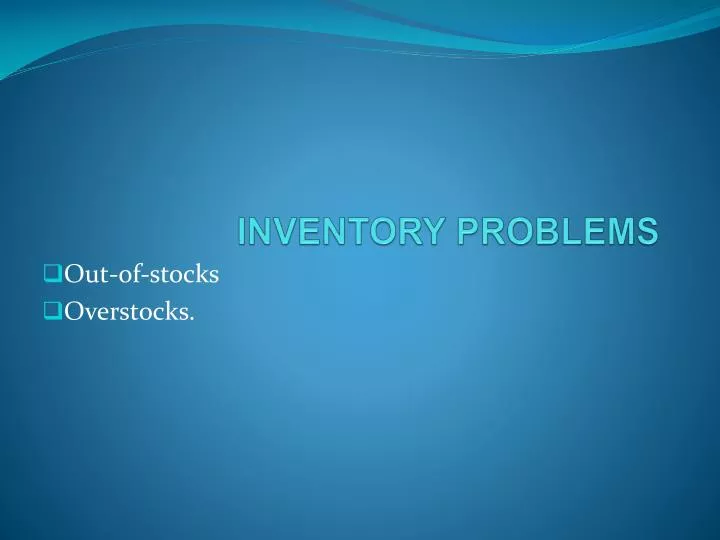 INVENTORY PROBLEMS

❑Out-of-stocks
❑Overstocks.